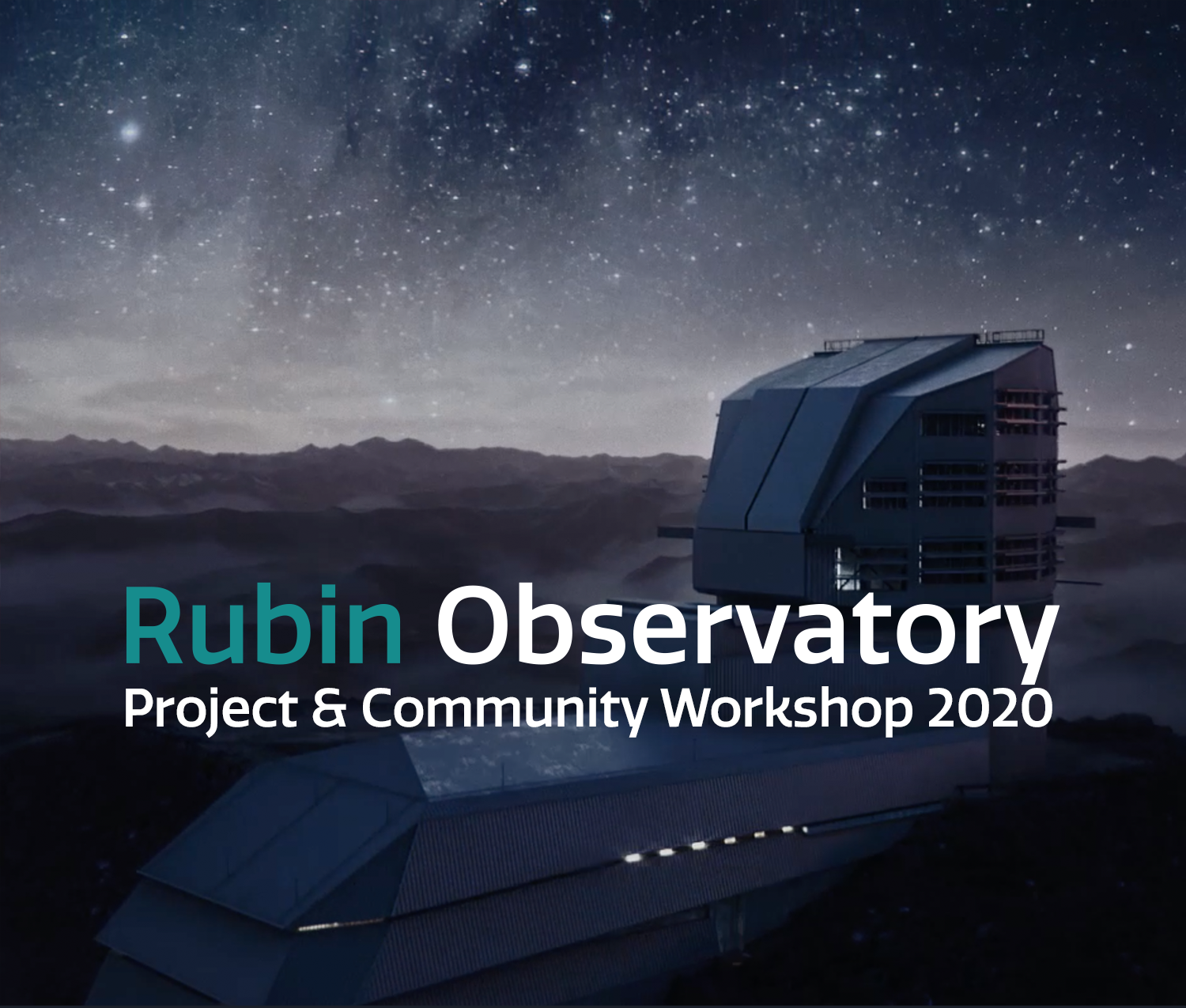 Rubin Observatory
Project & Community Workshop 2020